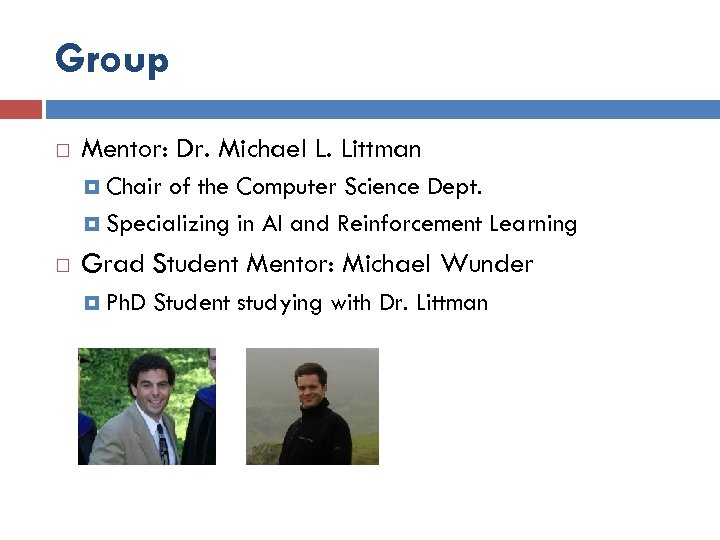 Group

Mentor: Dr. Michael L. Littman

Chair of the Computer Science Dept.

Specializing in AI and Reinforcement Learning

Grad Student Mentor: Michael Wunder

PhD Student studying with Dr. Littman